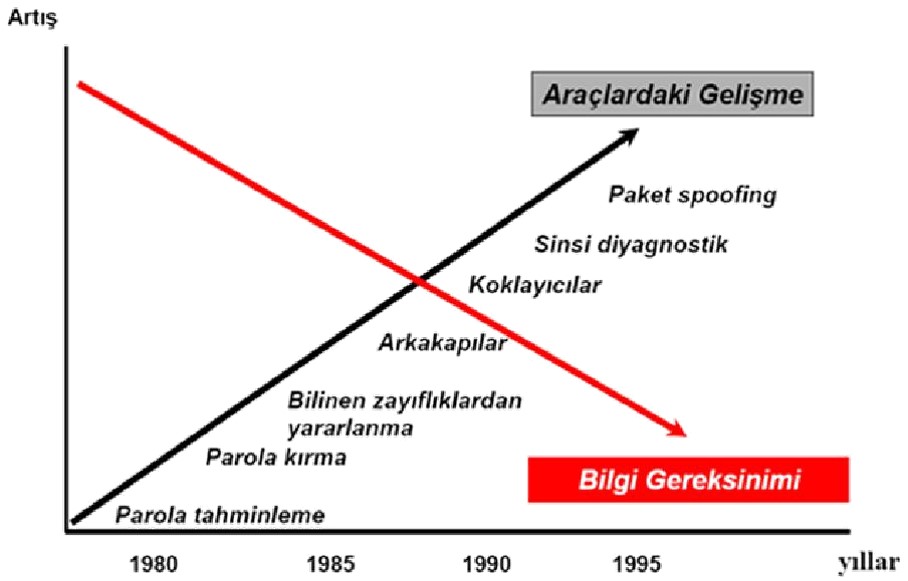 Artış

Araçlardaki Gelişme

Paket spoofing

Sinsi diyagnostik

Koklayıcılar

Arkakapılar

Bilinen zayıflıklardan yararlanma

Parola kırma

Parola tahminleme

Bilgi Gereksinimi

1980

1985

1990

1995

yıllar